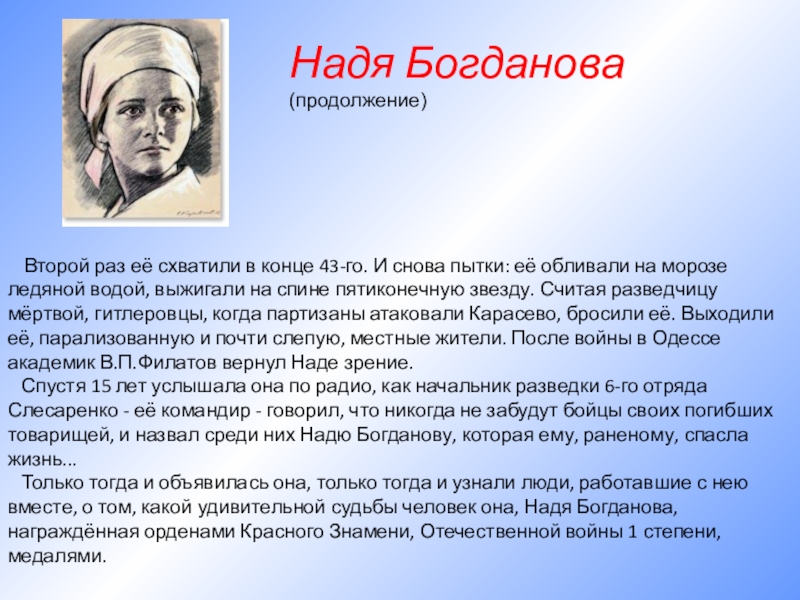 Надя Богданова
(продолжение)

Второй раз её схватили в конце 43-го. И снова пытки: её обливали на морозе ледяной водой, выжигали на спине пятиконечную звезду. Считая разведчицу мёртвой, гитлеровцы, когда партизаны атаковали Карасево, бросили её. Выходили её, парализованную и почти слепую, местные жители. После войны в Одессе академик В.П.Филатов вернул Наде зрение.

Спустя 15 лет услышала она по радио, как начальник разведки 6-го отряда Слесаренко - её командир - говорил, что никогда не забудут бойцы своих погибших товарищей, и назвал среди них Надю Богданову, которая ему, раненому, спасла жизнь...

Только тогда и объявилась она, только тогда и узнали люди, работавшие с нею вместе, о том, какой удивительной судьбы человек она, Надя Богданова, награждённая орденами Красного Знамени, Отечественной войны 1 степени, медалями.